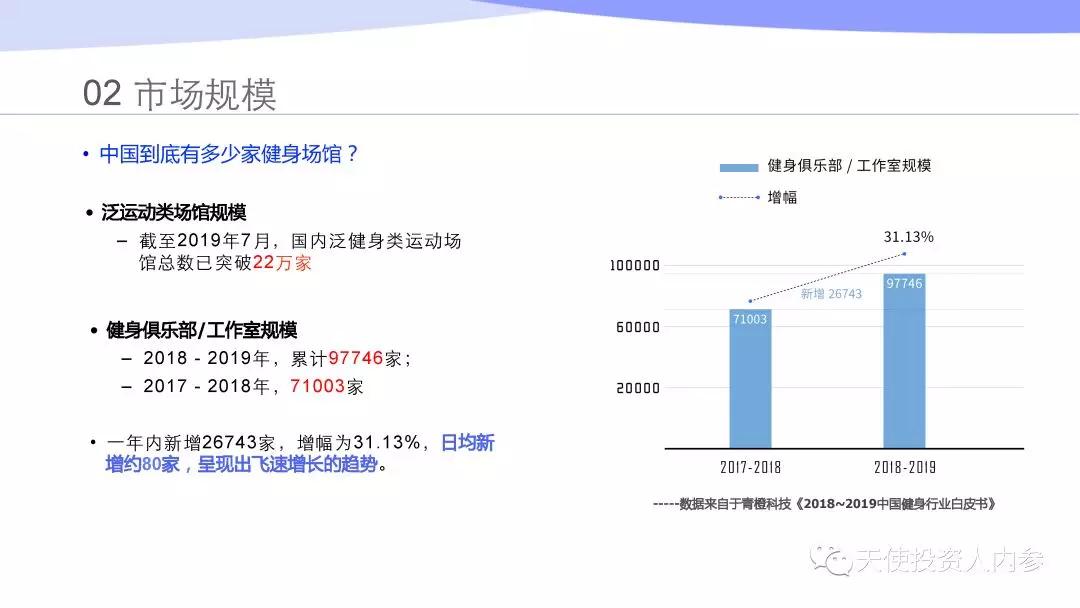 02 市场规模

• 中国到底有多少家健身场馆？

• 泛运动类场馆规模
– 截至2019年7月，国内泛健身类运动场馆总数已突破22万家

• 健身俱乐部/工作室规模
– 2018 - 2019年，累计97746家；
– 2017 - 2018年，71003家

• 一年内新增26743家，增幅为31.13%，日均新增约80家，呈现出飞速增长的趋势。

健身俱乐部 / 工作室规模
增幅

31.13%
100000
60000
20000
新增 26743
71003
97746
2017-2018
2018-2019

-----数据来自于青橙科技《2018~2019中国健身行业白皮书》

天使投资人内参